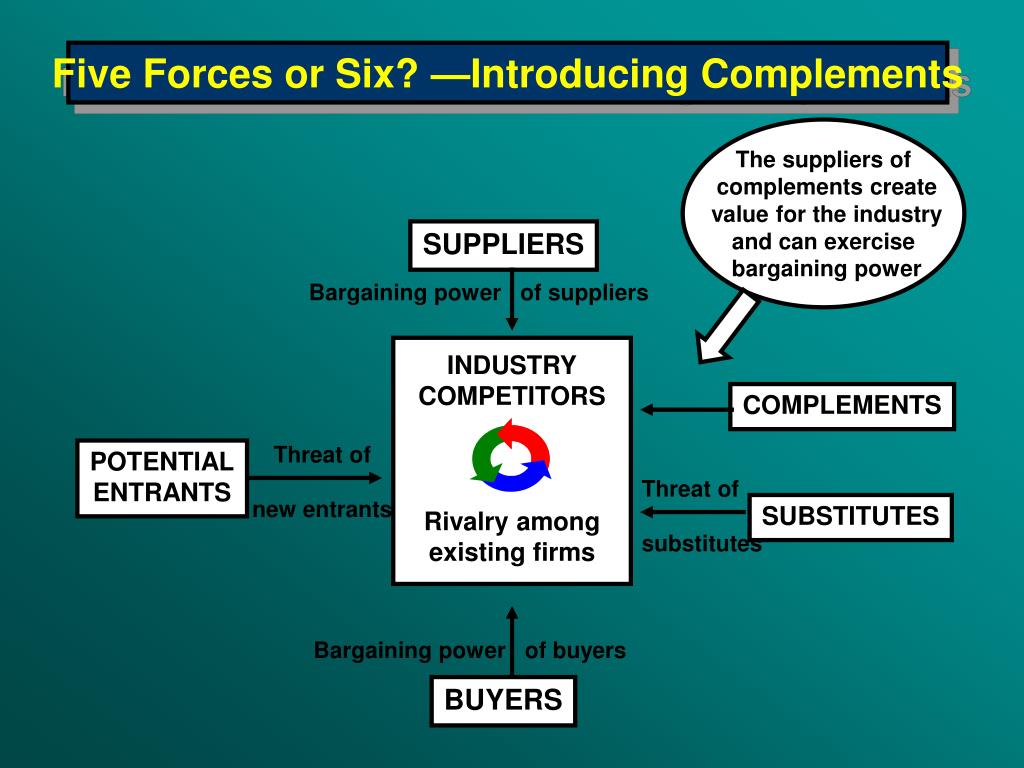 Five Forces or Six? —Introducing Complements

The suppliers of complements create value for the industry and can exercise bargaining power

SUPPLIERS

Bargaining power of suppliers

INDUSTRY COMPETITORS

Rivalry among existing firms

COMPLEMENTS

POTENTIAL ENTRANTS

Threat of new entrants

Threat of substitutes

SUBSTITUTES

Bargaining power of buyers

BUYERS